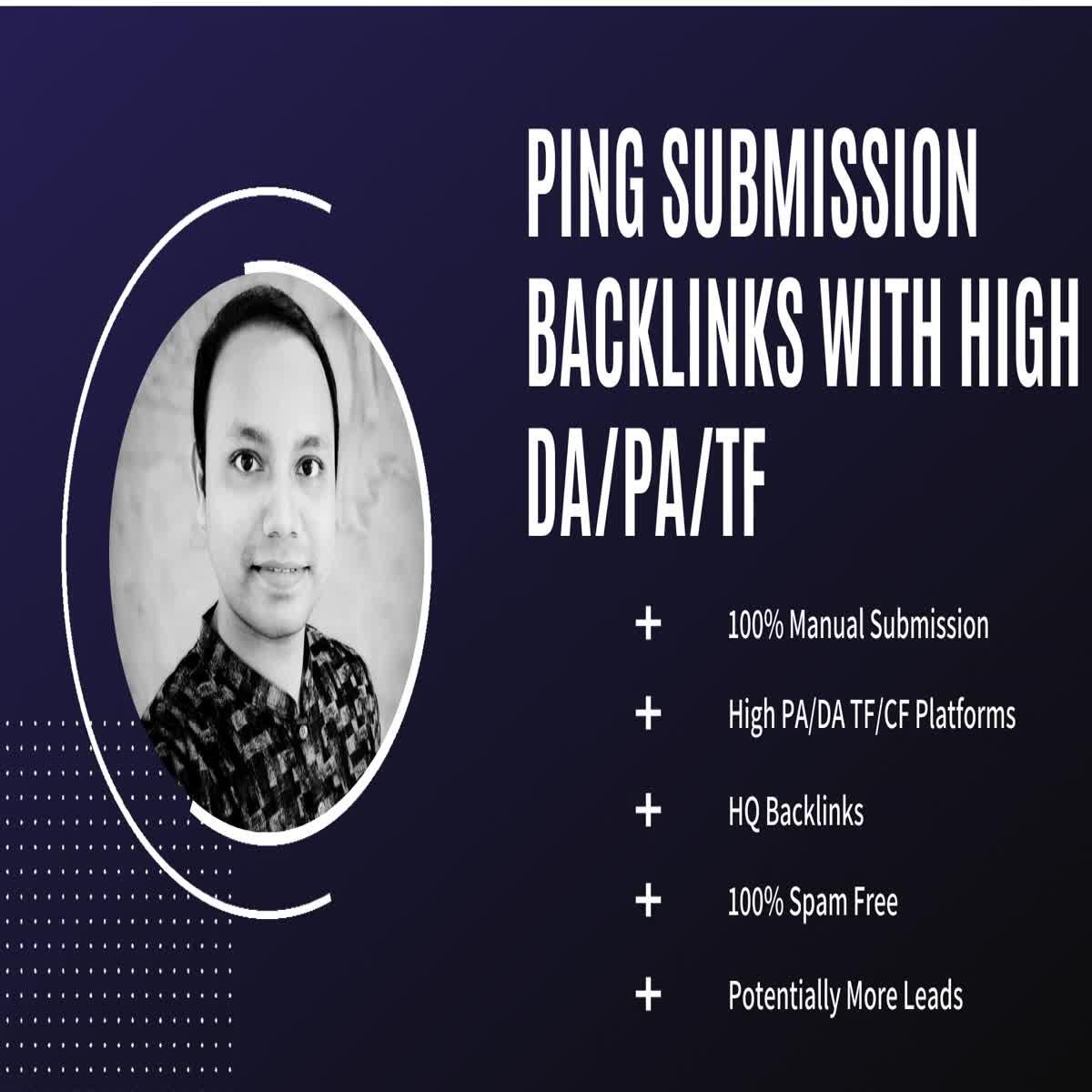 PING SUBMISSION BACKLINKS WITH HIGH DA/PA/TF

+ 100% Manual Submission

+ High PA/DA TF/CF Platforms

+ HQ Backlinks

+ 100% Spam Free

+ Potentially More Leads